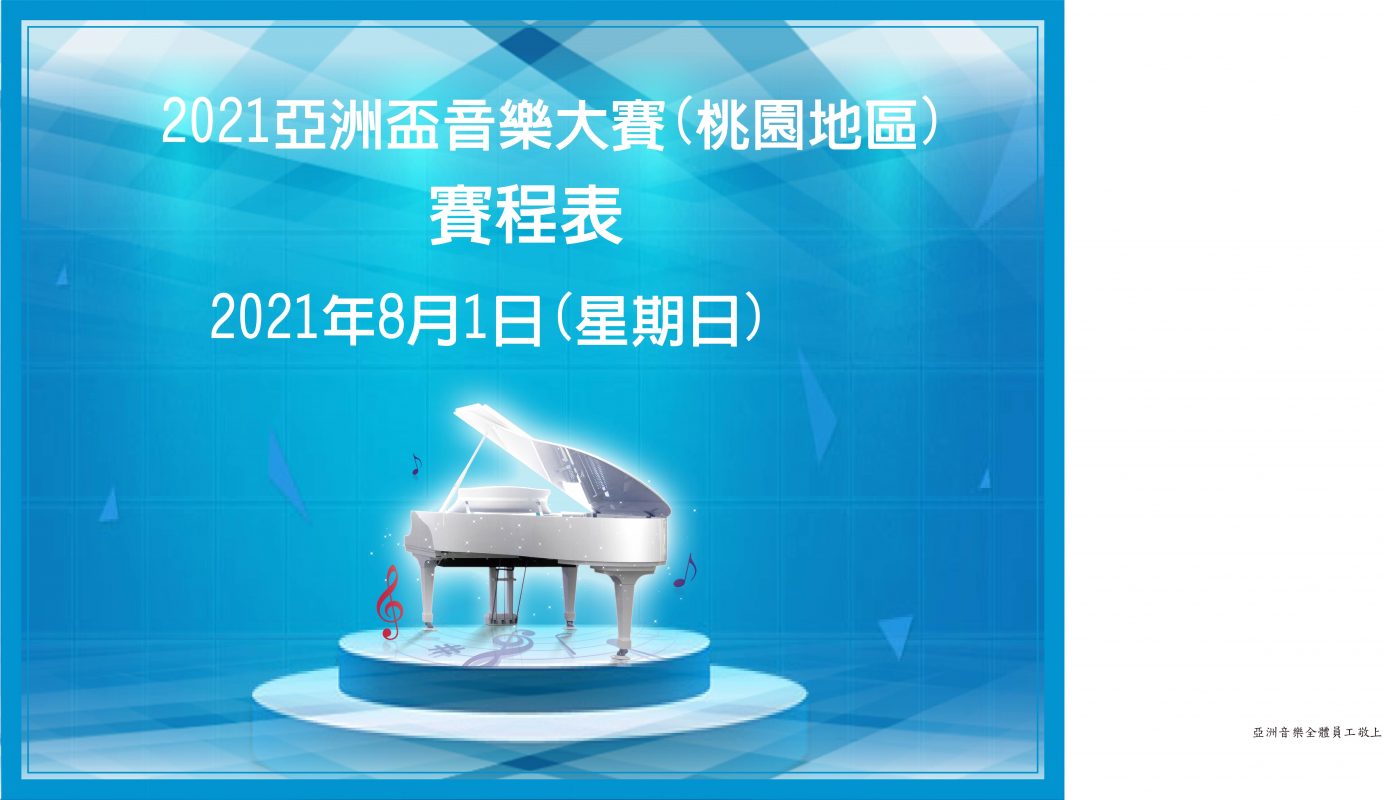 2021亞洲盃音樂大賽(桃園地區)
賽程表

2021年8月1日(星期日)

亞洲音樂全體員工敬上